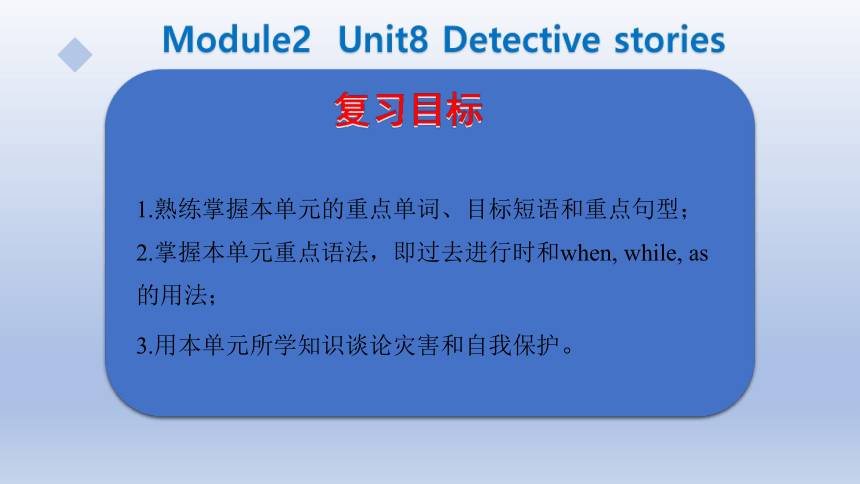 Module2 Unit8 Detective stories

复习目标

1.熟练掌握本单元的重点单词、目标短语和重点句型；

2.掌握本单元重点语法，即过去进行时和when, while, as的用法；

3.用本单元所学知识谈论灾害和自我保护。